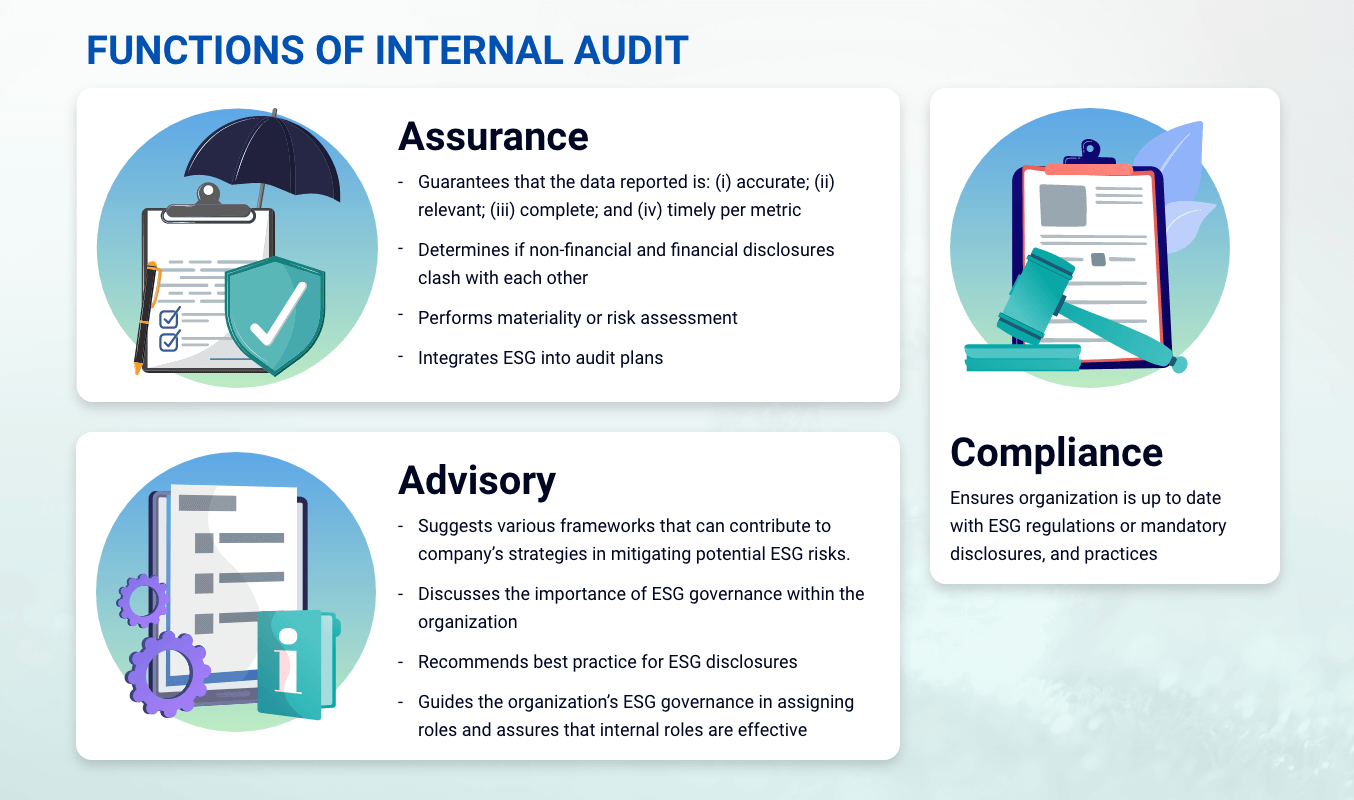 FUNCTIONS OF INTERNAL AUDIT

Assurance

- Guarantees that the data reported is: (i) accurate; (ii) relevant; (iii) complete; and (iv) timely per metric
- Determines if non-financial and financial disclosures clash with each other
- Performs materiality or risk assessment
- Integrates ESG into audit plans

Advisory

- Suggests various frameworks that can contribute to company's strategies in mitigating potential ESG risks.
- Discusses the importance of ESG governance within the organization
- Recommends best practice for ESG disclosures
- Guides the organization's ESG governance in assigning roles and assures that internal roles are effective

i

Compliance

Ensures organization is up to date with ESG regulations or mandatory disclosures, and practices